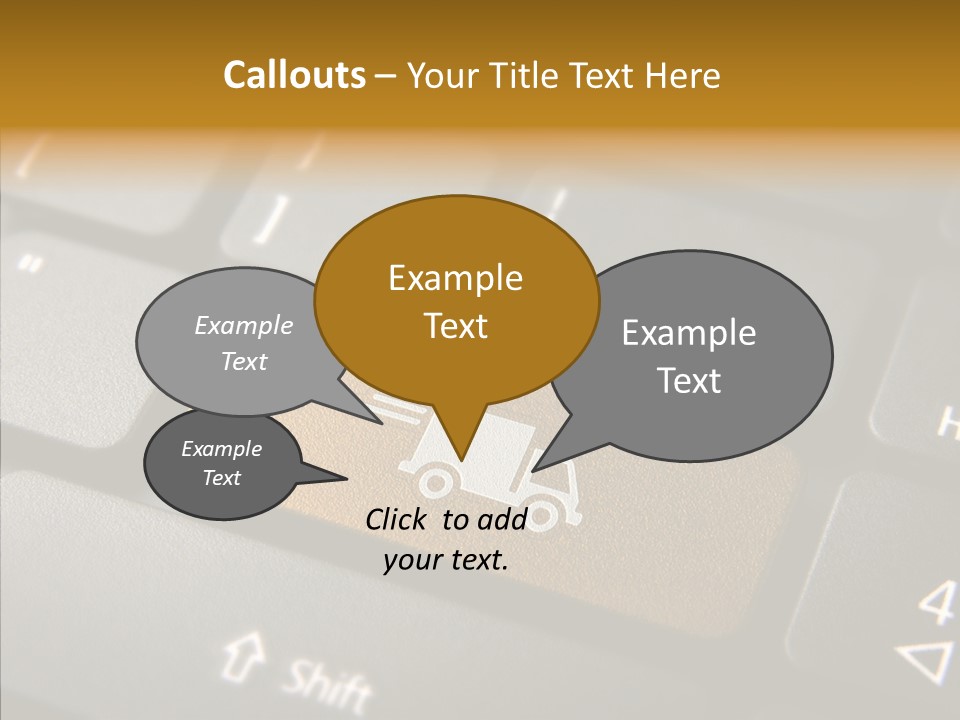 Callouts – Your Title Text Here

Example Text

Example Text

Example Text

Example Text

Click to add your text.

Shift

4

H